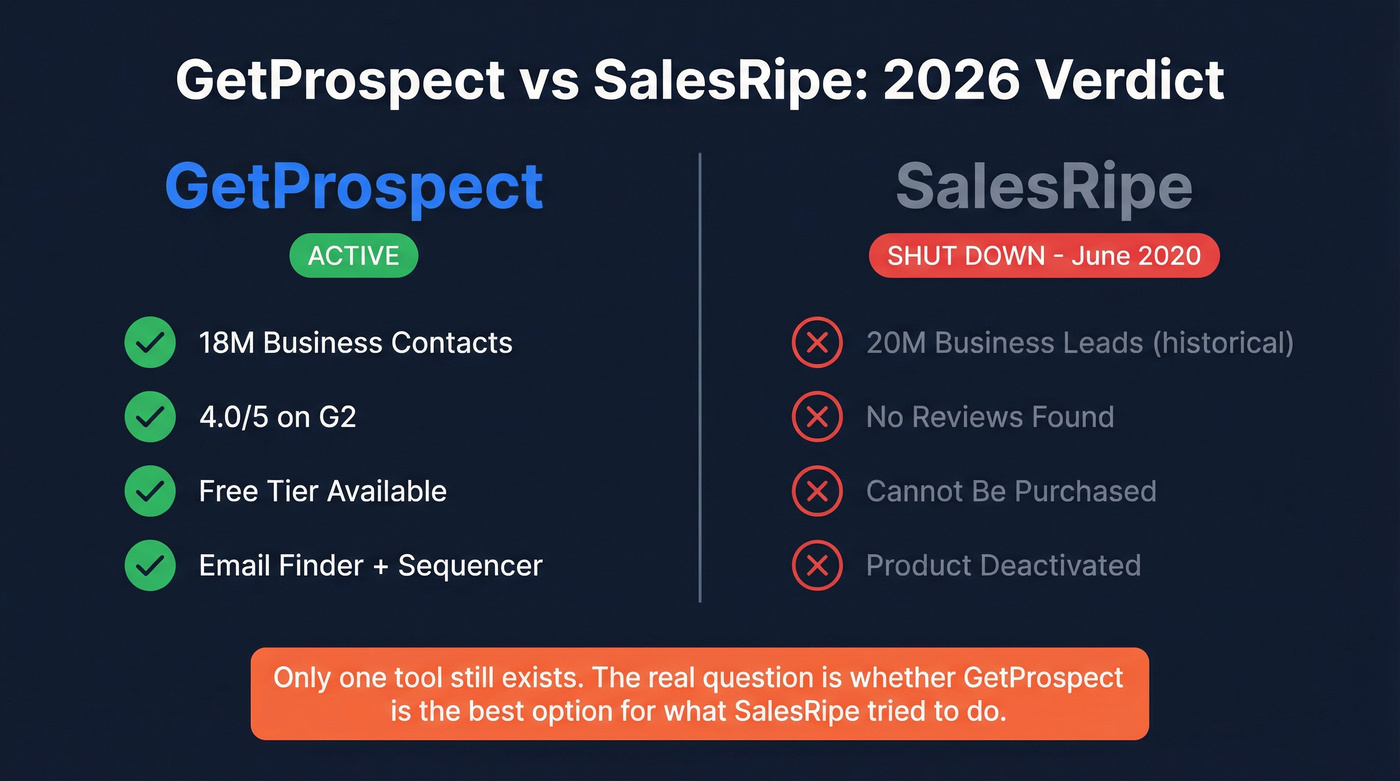 GetProspect vs SalesRipe: 2026 Verdict

GetProspect

ACTIVE

18M Business Contacts

4.0/5 on G2

Free Tier Available

Email Finder + Sequencer

SalesRipe

SHUT DOWN - June 2020

20M Business Leads (historical)

No Reviews Found

Cannot Be Purchased

Product Deactivated

Only one tool still exists. The real question is whether GetProspect is the best option for what SalesRipe tried to do.